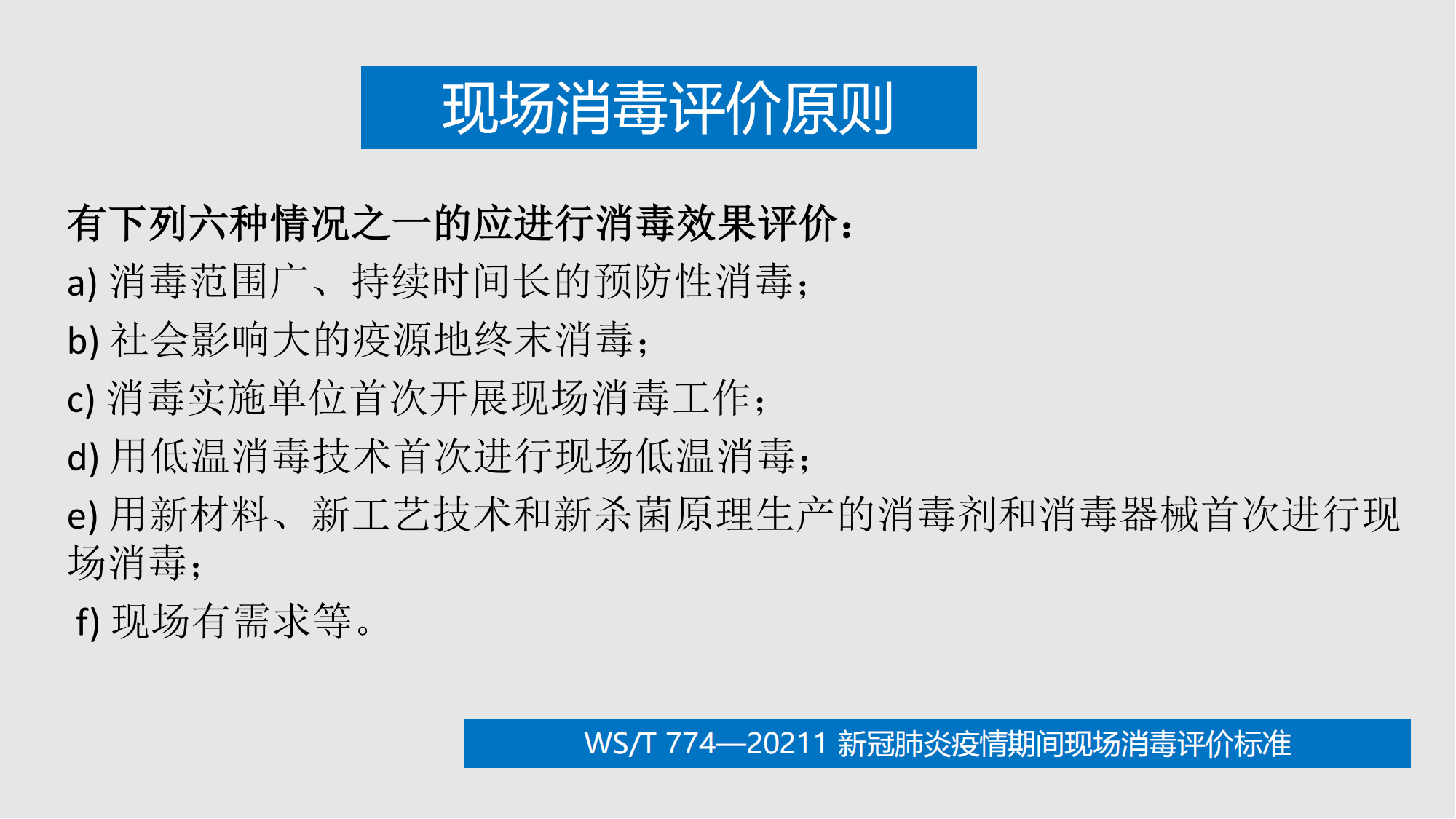 现场消毒评价原则

有下列六种情况之一的应进行消毒效果评价：

a) 消毒范围广、持续时间长的预防性消毒；

b) 社会影响大的疫源地终末消毒；

c) 消毒实施单位首次开展现场消毒工作；

d) 用低温消毒技术首次进行现场低温消毒；

e) 用新材料、新工艺技术和新杀菌原理生产的消毒剂和消毒器械首次进行现场消毒；

f) 现场有需求等。

WS/T 774—20211 新冠肺炎疫情期间现场消毒评价标准